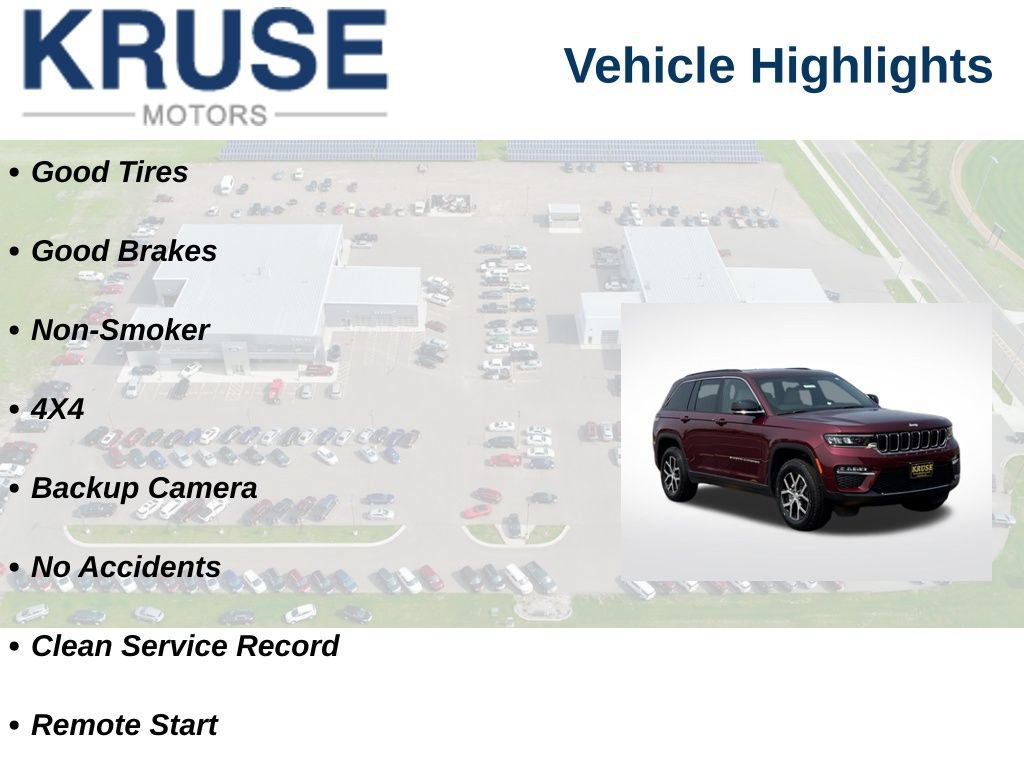 KRUSE
MOTORS

Vehicle Highlights

• Good Tires

• Good Brakes

• Non-Smoker

• 4X4

• Backup Camera

• No Accidents

• Clean Service Record

• Remote Start

KRUSE